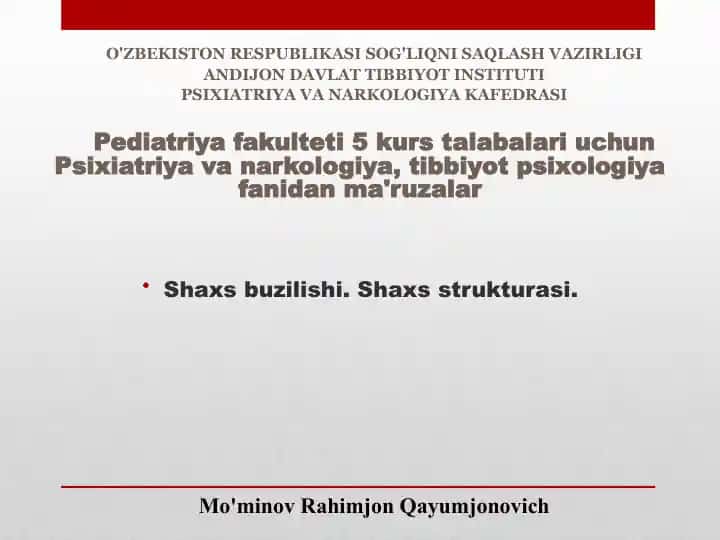 O'ZBEKISTON RESPUBLIKASI SOG'LIQNI SAQLASH VAZIRLIGI
ANDIJON DAVLAT TIBBIYOT INSTITUTI
PSIXIATRIYA VA NARKOLOGIYA KAFEDRASI

Pediatriya fakulteti 5 kurs talabalari uchun Psixiatriya va narkologiya, tibbiyot psixologiya fanidan ma'ruzalar

• Shaxs buzilishi. Shaxs strukturasi.

Mo'minov Rahimjon Qayumjonovich